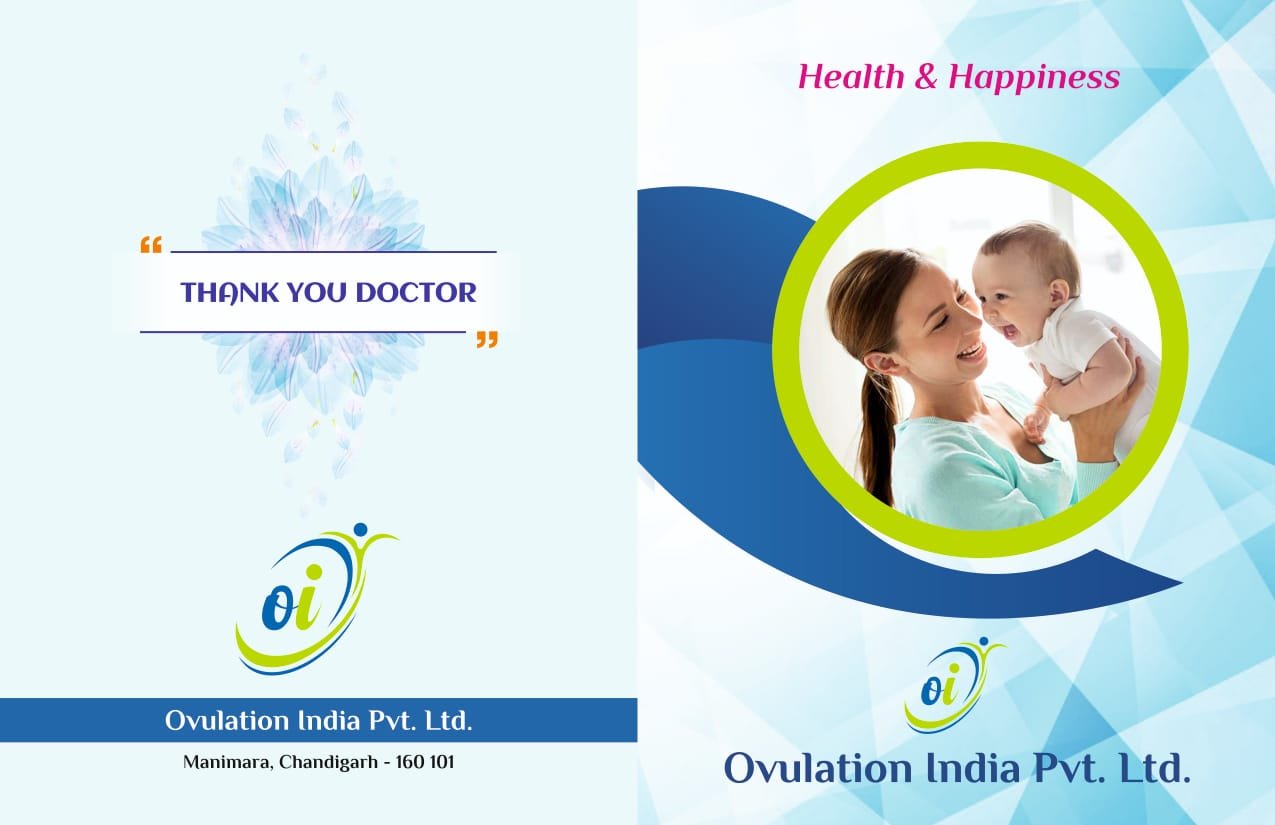 "
THANK YOU DOCTOR
"

oi

Ovulation India Pvt. Ltd.

Manimara, Chandigarh - 160 101

Health & Happiness

oi

Ovulation India Pvt. Ltd.